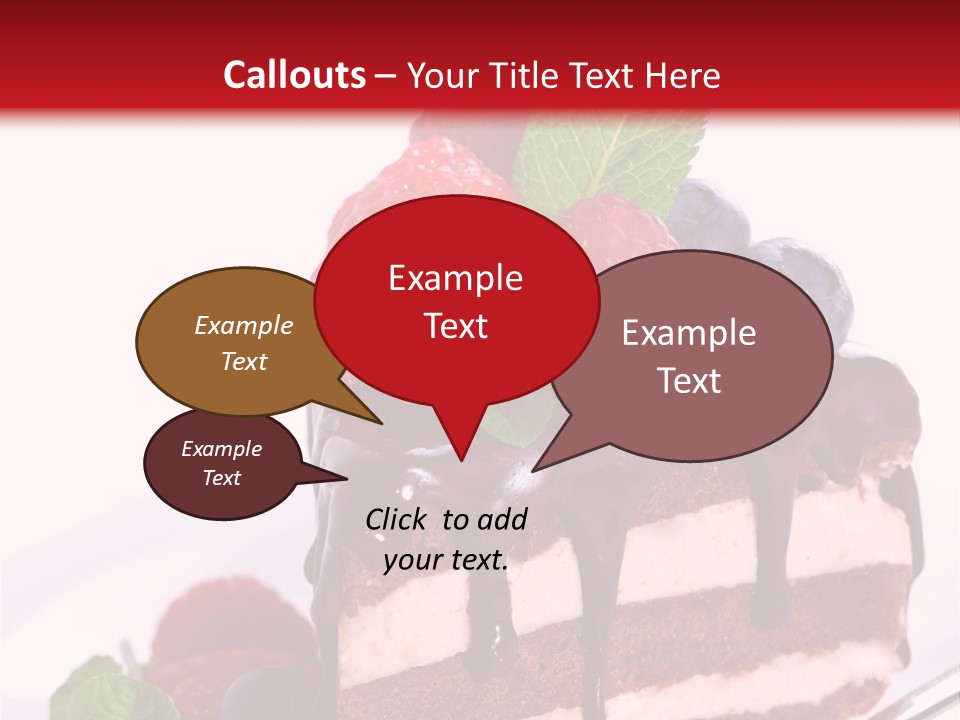 Callouts – Your Title Text Here

Example Text

Example Text

Example Text

Example Text

Click to add your text.